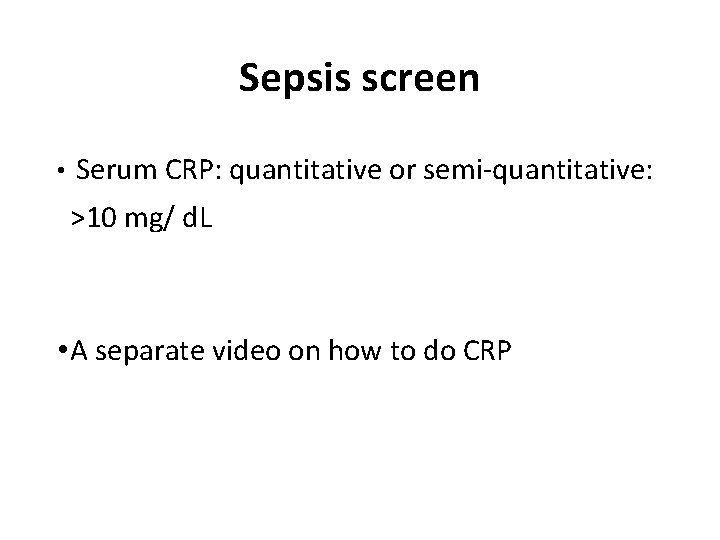 Sepsis screen

• Serum CRP: quantitative or semi-quantitative: >10 mg/ dL

•A separate video on how to do CRP